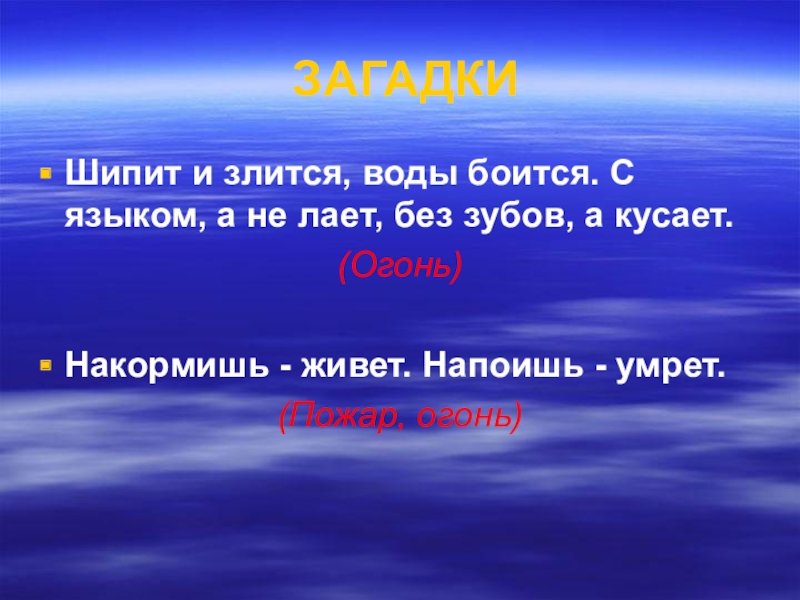 ЗАГАДКИ

Шипит и злится, воды боится. С языком, а не лает, без зубов, а кусает.

(Огонь)

Накормишь - живет. Напоишь - умрет.

(Пожар, огонь)